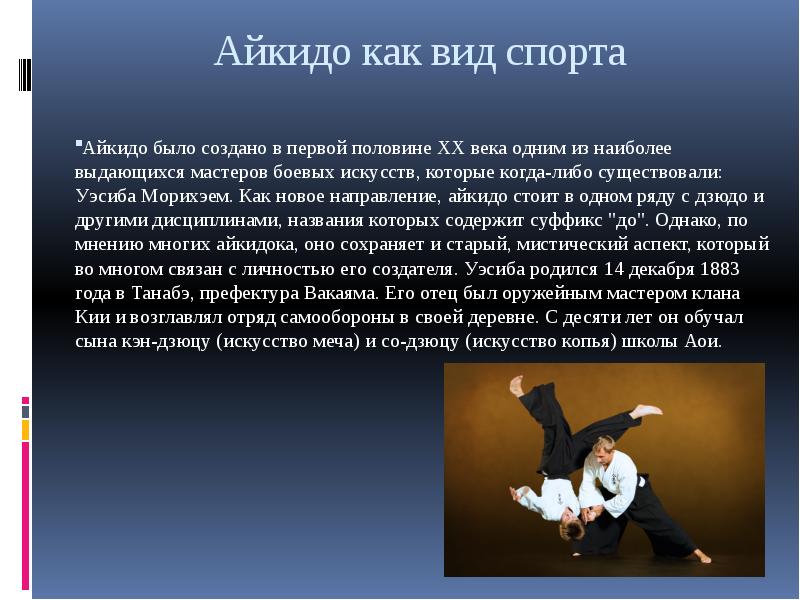 Айкидо как вид спорта

Айкидо было создано в первой половине XX века одним из наиболее выдающихся мастеров боевых искусств, которые когда-либо существовали: Уэсиба Морихэем. Как новое направление, айкидо стоит в одном ряду с дзюдо и другими дисциплинами, названия которых содержит суффикс "до". Однако, по мнению многих айкидока, оно сохраняет и старый, мистический аспект, который во многом связан с личностью его создателя. Уэсиба родился 14 декабря 1883 года в Танабэ, префектура Вакаяма. Его отец был оружейным мастером клана Кии и возглавлял отряд самообороны в своей деревне. С десяти лет он обучал сына кэн-дзюцу (искусство меча) и со-дзюцу (искусство копья) школы Аои.